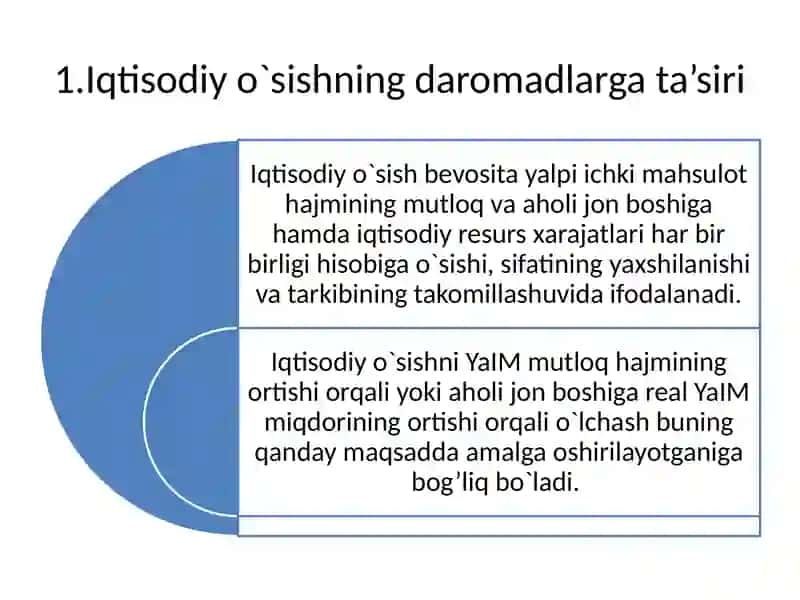 1.Iqtisodiy o`sishning daromadlarga ta’siri

Iqtisodiy o`sish bevosita yalpi ichki mahsulot hajmining mutloq va aholi jon boshiga hamda iqtisodiy resurs xarajatlari har bir birligi hisobiga o`sishi, sifatining yaxshilanishi va tarkibining takomillashuvida ifodalanadi.

Iqtisodiy o`sishni YaIM mutloq hajmining ortishi orqali yoki aholi jon boshiga real YaIM miqdorining ortishi orqali o`lchash buning qanday maqsadda amalga oshirilayotganiga bog’liq bo`ladi.